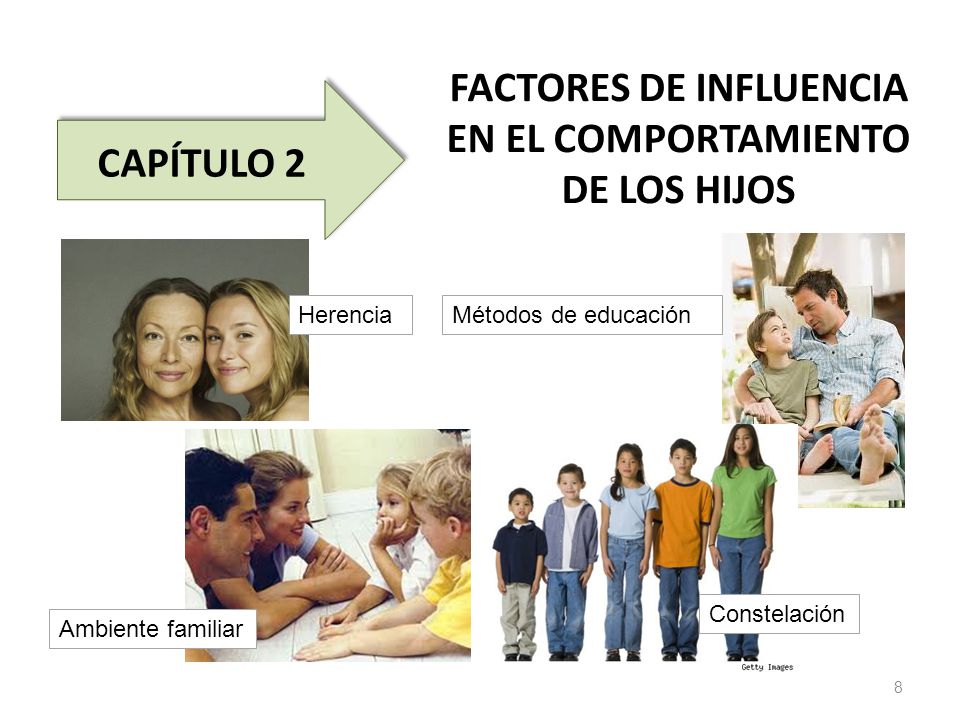 CAPÍTULO 2

FACTORES DE INFLUENCIA EN EL COMPORTAMIENTO DE LOS HIJOS

Herencia

Métodos de educación

Ambiente familiar

Constelación

Getty Images

8